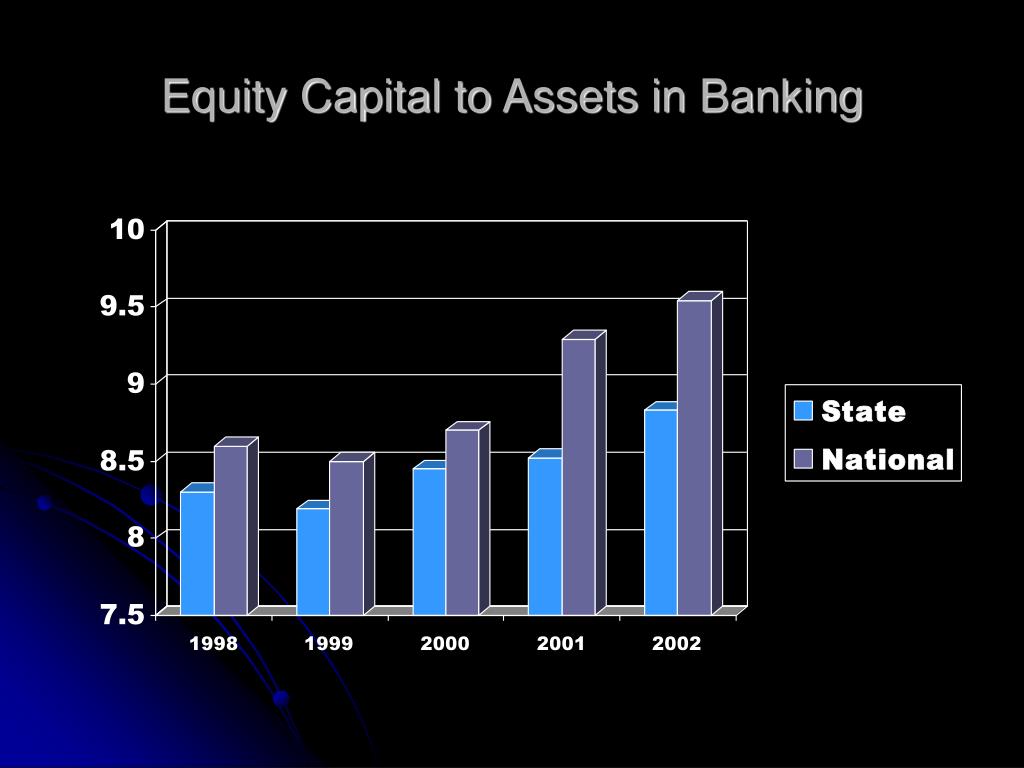 Equity Capital to Assets in Banking

10
9.5
9
8.5
8
7.5

1998
1999
2000
2001
2002

State
National